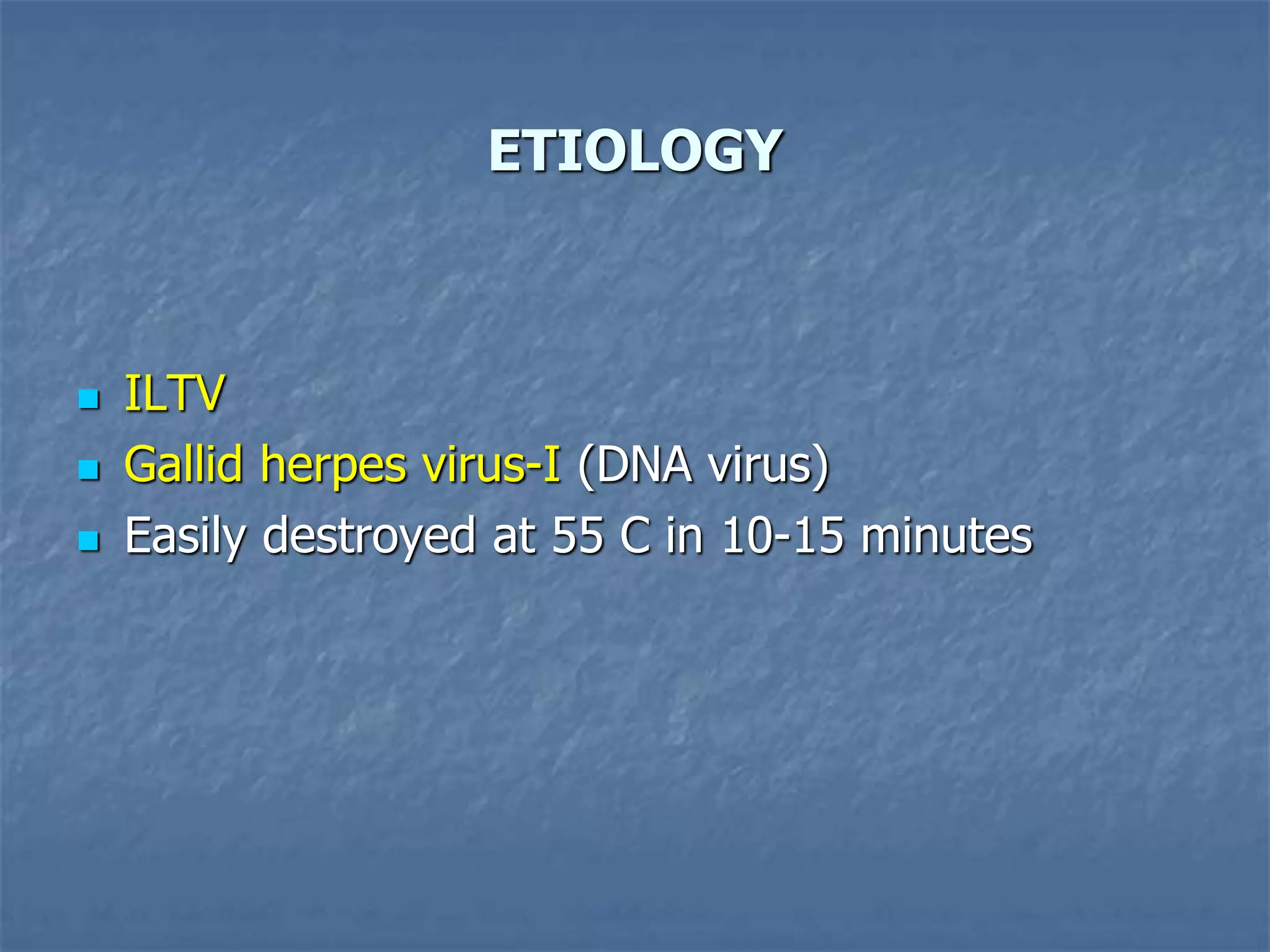 ETIOLOGY

- ILTV
- Gallid herpes virus-I (DNA virus)
- Easily destroyed at 55 C in 10-15 minutes